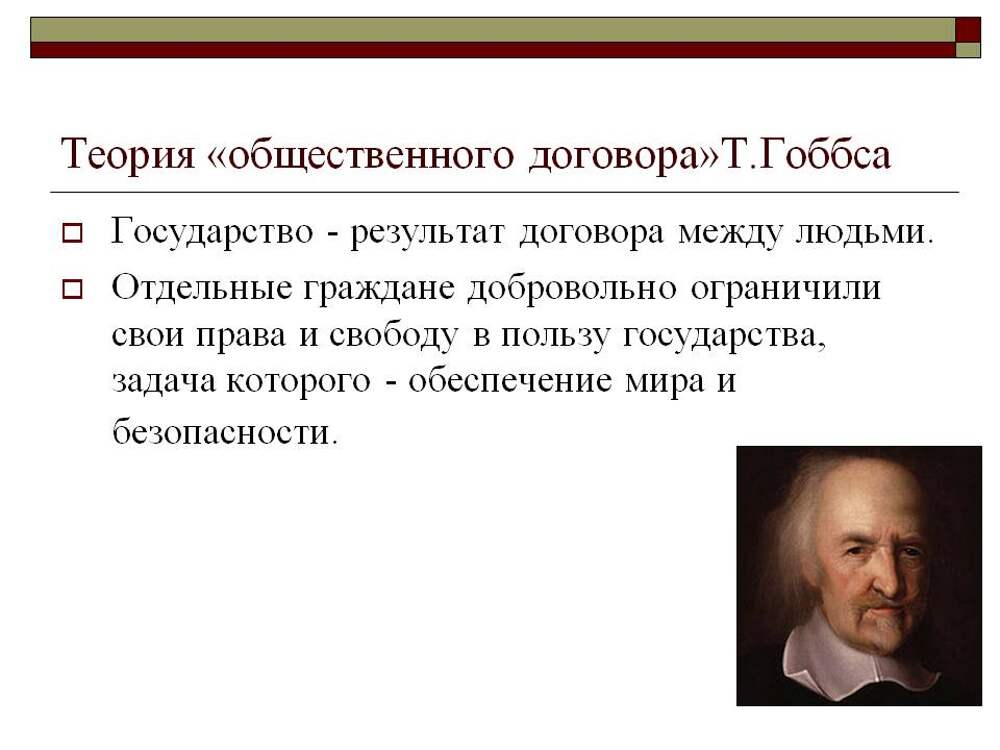 Теория «общественного договора»Т.Гоббса

Государство - результат договора между людьми.

Отдельные граждане добровольно ограничили свои права и свободу в пользу государства, задача которого - обеспечение мира и безопасности.